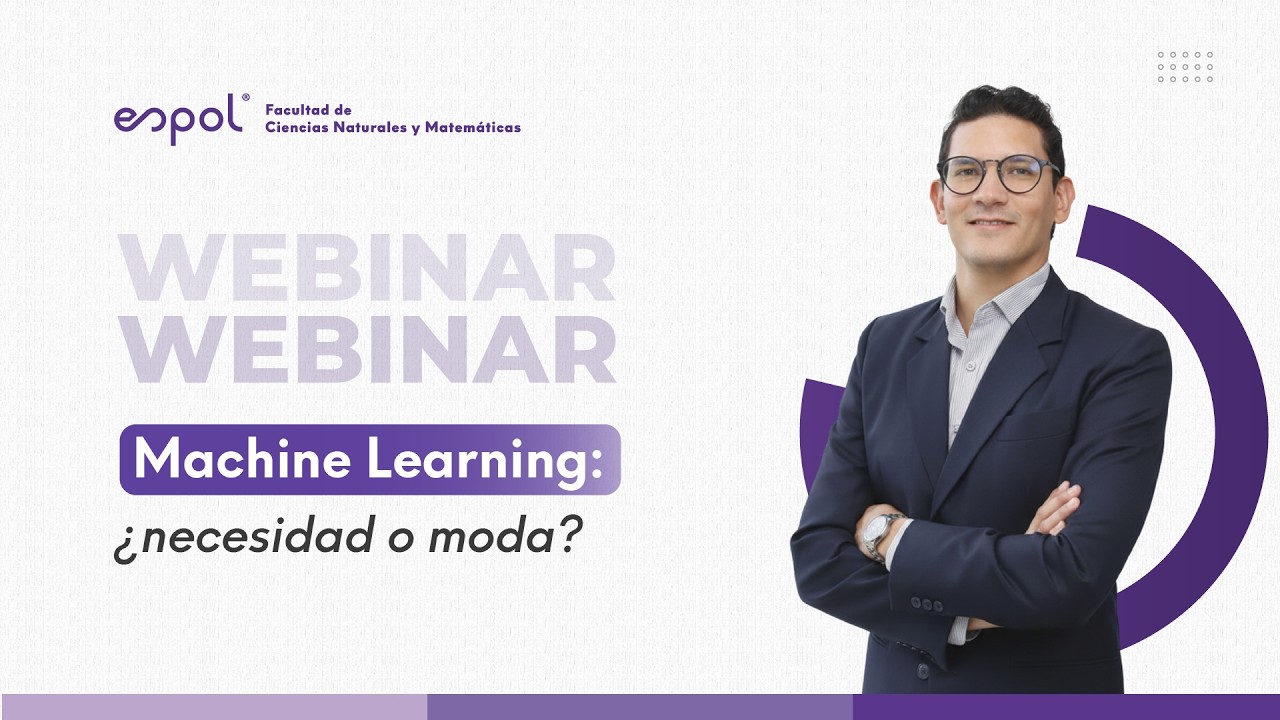 espol®
Facultad de
Ciencias Naturales y Matemáticas

WEBINAR
WEBINAR

Machine Learning:
¿necesidad o moda?